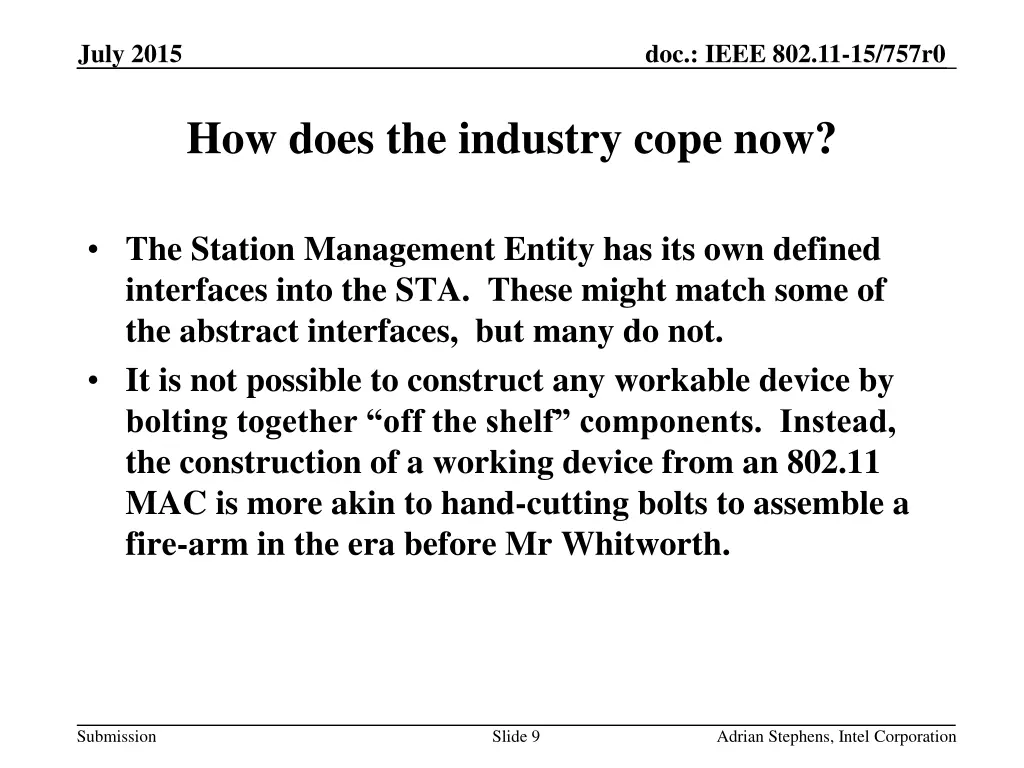 July 2015

doc.: IEEE 802.11-15/757r0

How does the industry cope now?

• The Station Management Entity has its own defined interfaces into the STA. These might match some of the abstract interfaces, but many do not.
• It is not possible to construct any workable device by bolting together “off the shelf” components. Instead, the construction of a working device from an 802.11 MAC is more akin to hand-cutting bolts to assemble a fire-arm in the era before Mr Whitworth.

Submission

Slide 9

Adrian Stephens, Intel Corporation